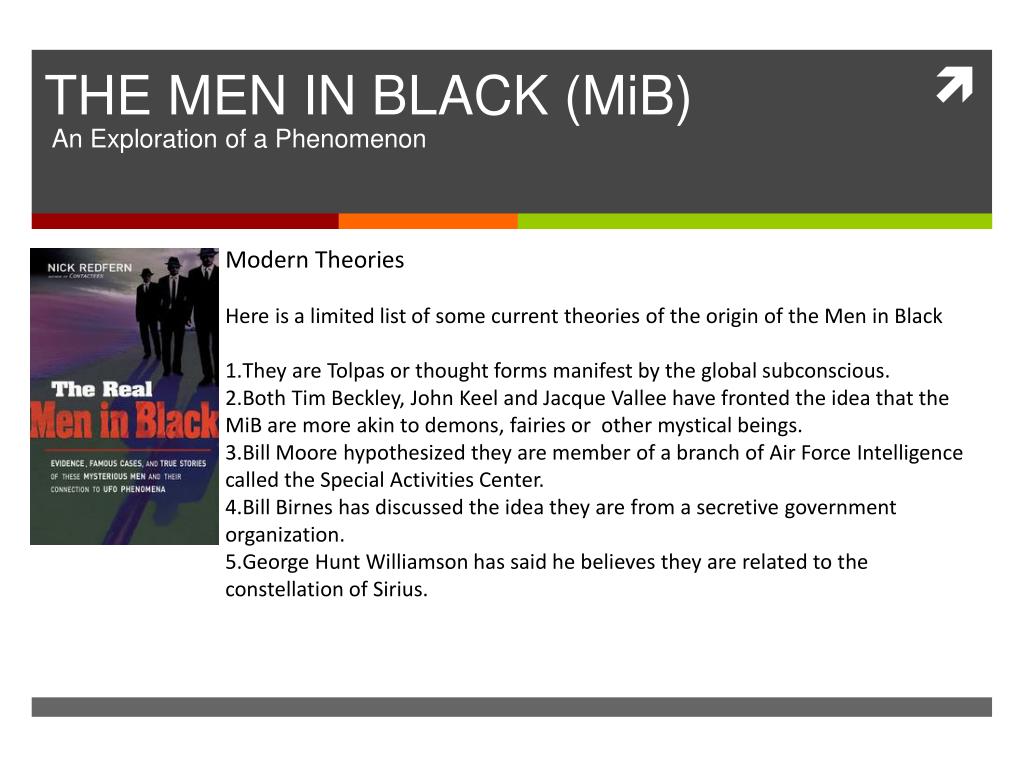 THE MEN IN BLACK (MiB)
An Exploration of a Phenomenon

NICK REDFERN
AUTHOR OF CONTACTEES

The Real
Men in Black

EVIDENCE, FAMOUS CASES, AND TRUE STORIES OF THESE MYSTERIOUS MEN AND THEIR CONNECTION TO UFO PHENOMENA

Modern Theories

Here is a limited list of some current theories of the origin of the Men in Black

1.They are Tolpas or thought forms manifest by the global subconscious.
2.Both Tim Beckley, John Keel and Jacque Vallee have fronted the idea that the MiB are more akin to demons, fairies or other mystical beings.
3.Bill Moore hypothesized they are member of a branch of Air Force Intelligence called the Special Activities Center.
4.Bill Birnes has discussed the idea they are from a secretive government organization.
5.George Hunt Williamson has said he believes they are related to the constellation of Sirius.